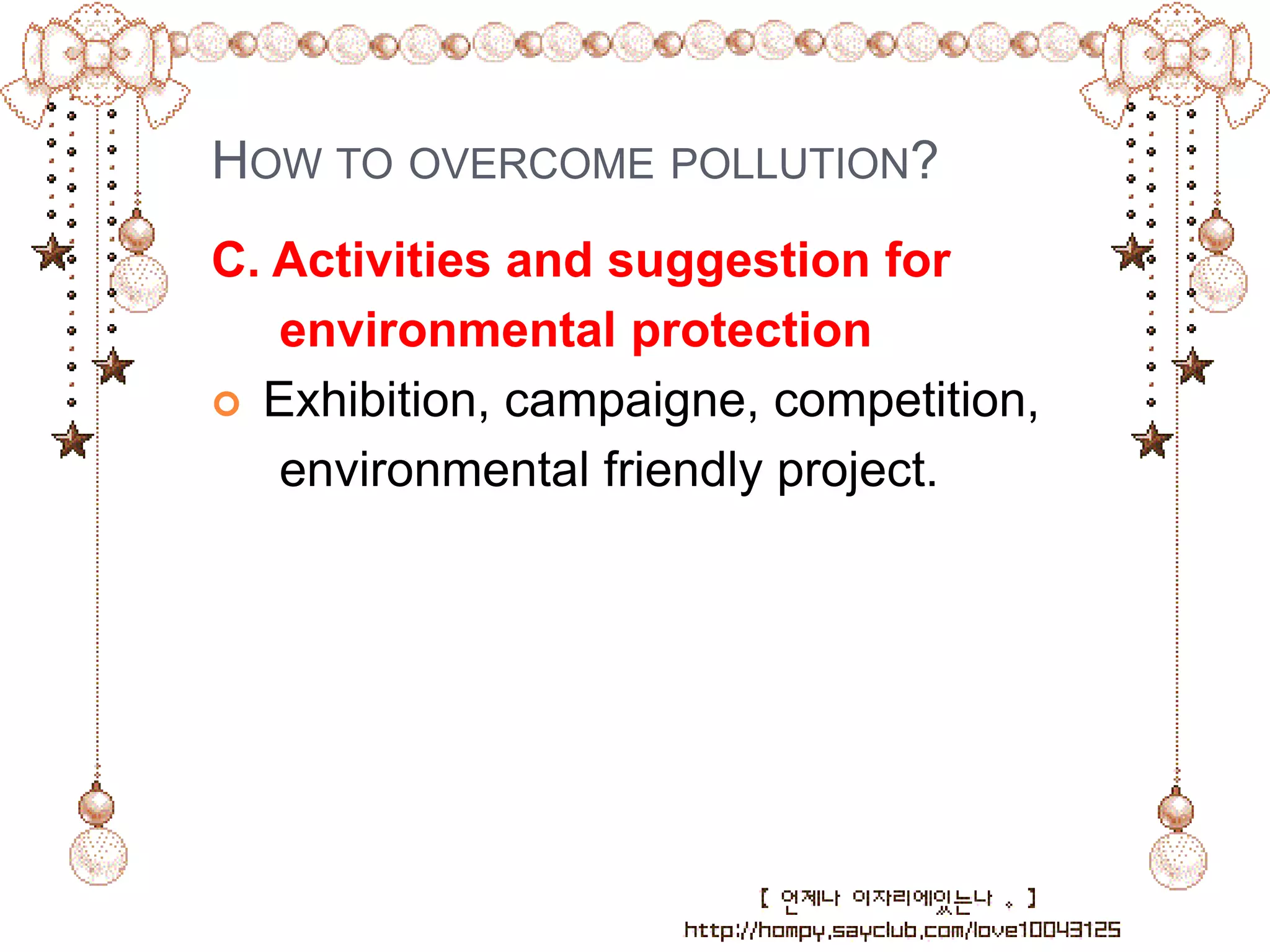 HOW TO OVERCOME POLLUTION?

C. Activities and suggestion for environmental protection

Exhibition, campaigne, competition, environmental friendly project.

[ 언제나 이자리에있는나 。]
http://hompy.sayclub.com/love10043125